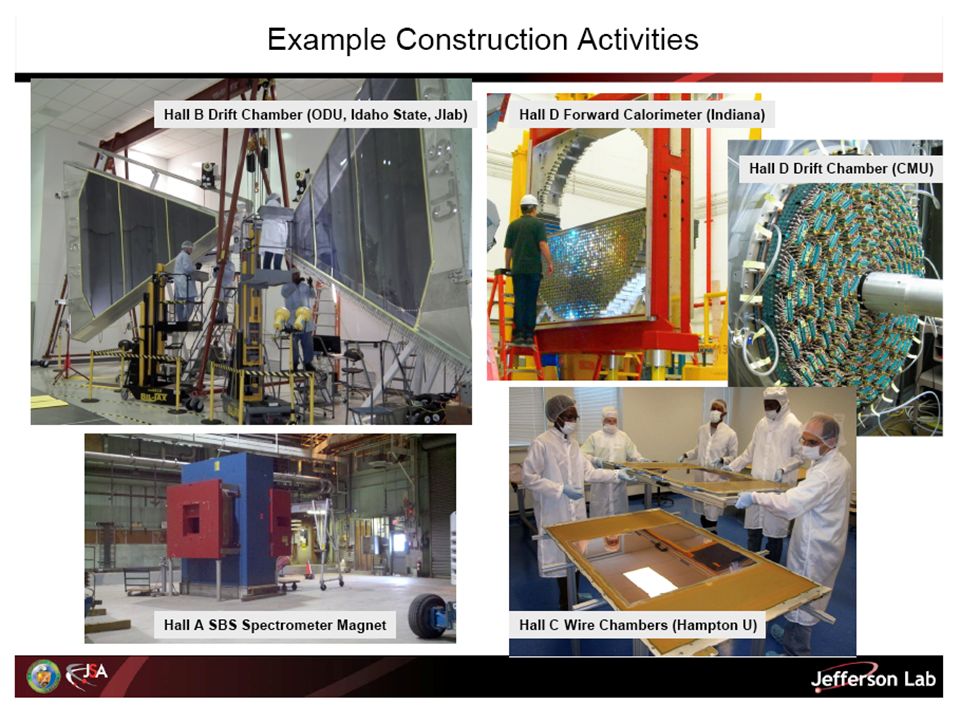 Example Construction Activities

Hall B Drift Chamber (ODU, Idaho State, Jlab)

Hall D Forward Calorimeter (Indiana)

Hall D Drift Chamber (CMU)

Hall A SBS Spectrometer Magnet

Hall C Wire Chambers (Hampton U)

JSA

Jefferson Lab